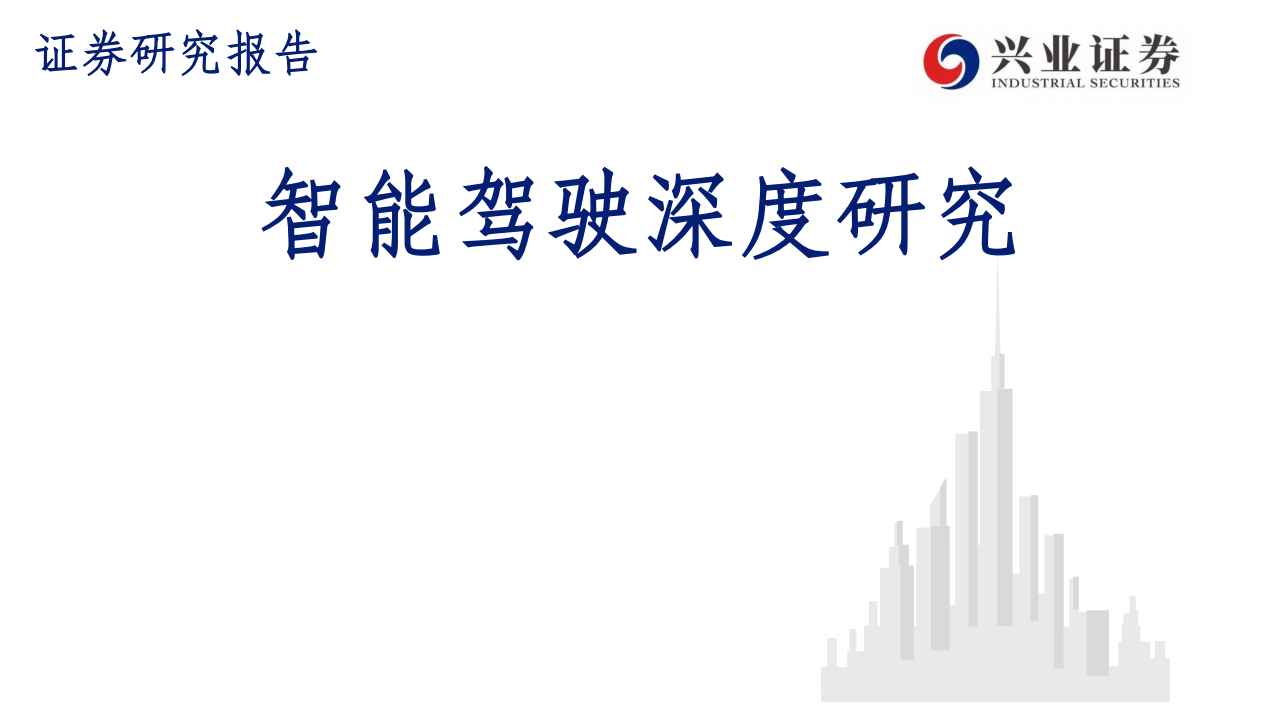 证券研究报告

兴业证券
INDUSTRIAL SECURITIES

智能驾驶深度研究